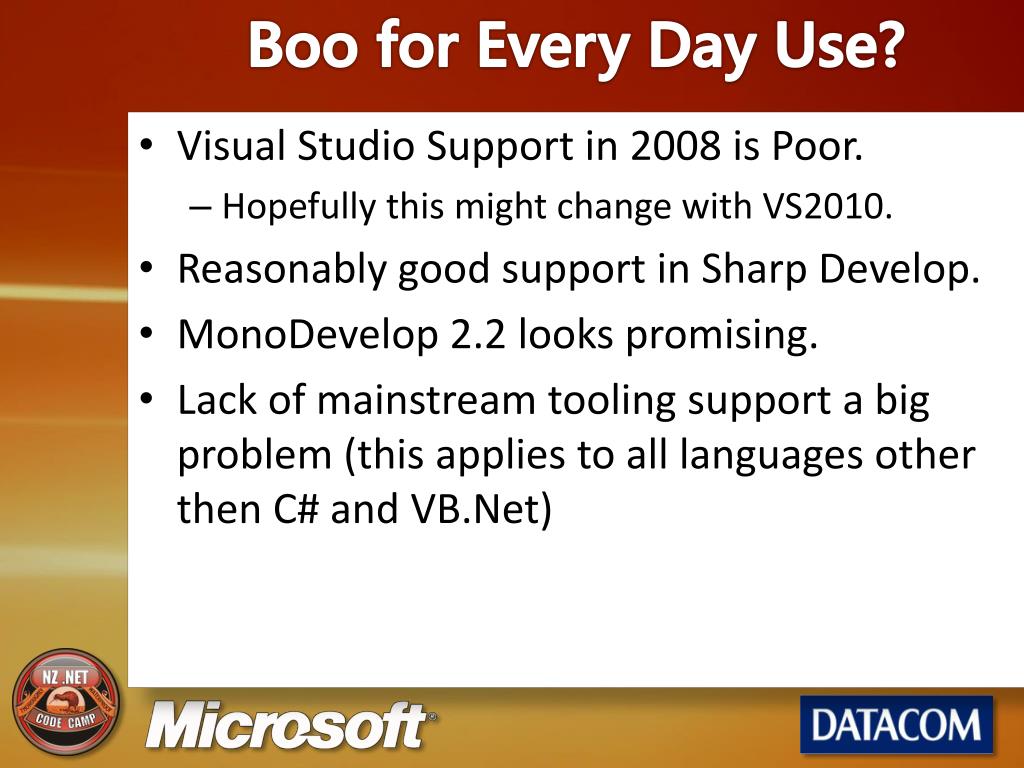 Boo for Every Day Use?

• Visual Studio Support in 2008 is Poor.
– Hopefully this might change with VS2010.
• Reasonably good support in Sharp Develop.
• MonoDevelop 2.2 looks promising.
• Lack of mainstream tooling support a big problem (this applies to all languages other then C# and VB.Net)

NZ .NET
CODE CAMP
Microsoft®
DATACOM